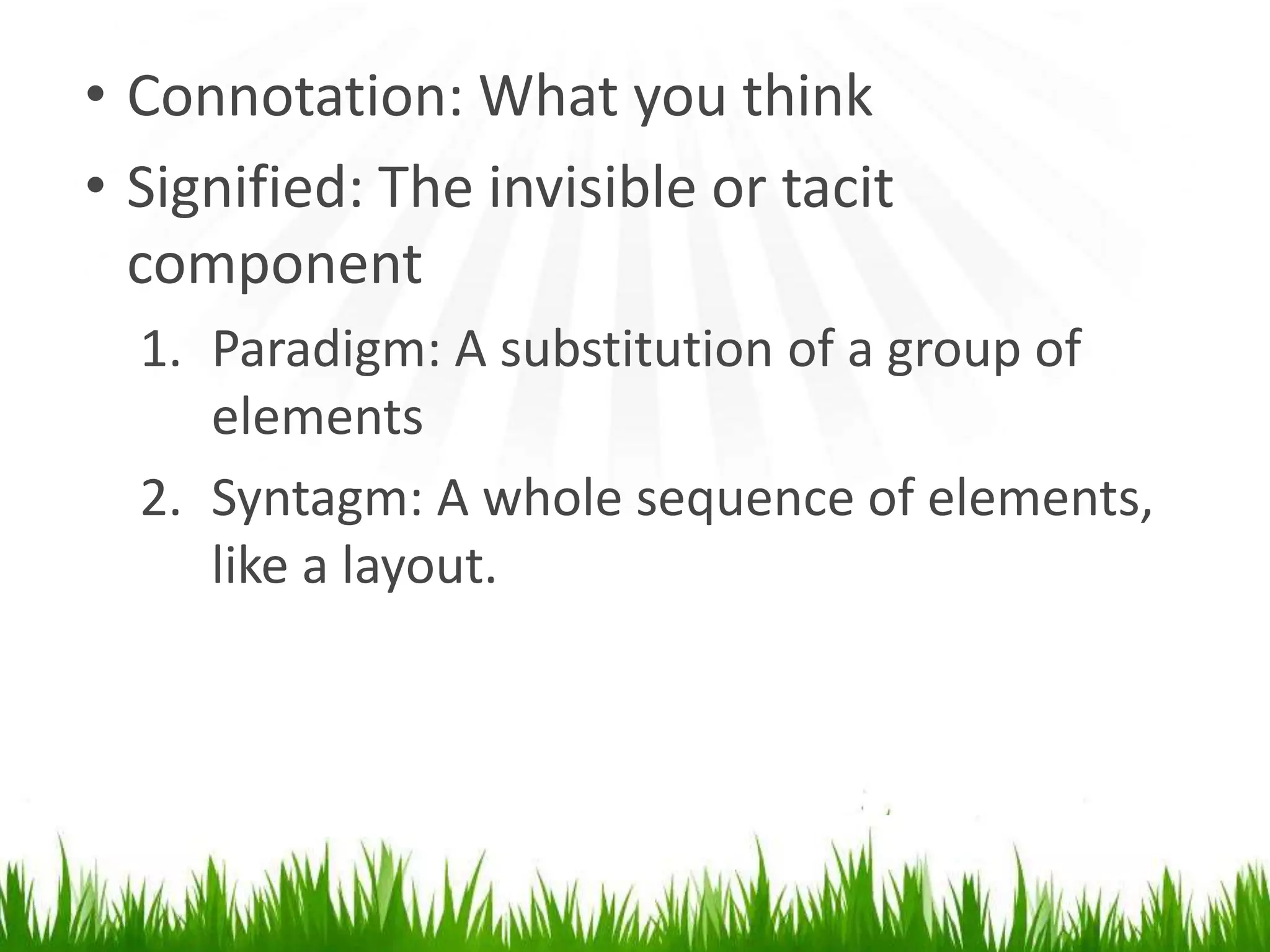 • Connotation: What you think
• Signified: The invisible or tacit component

1. Paradigm: A substitution of a group of elements
2. Syntagm: A whole sequence of elements, like a layout.